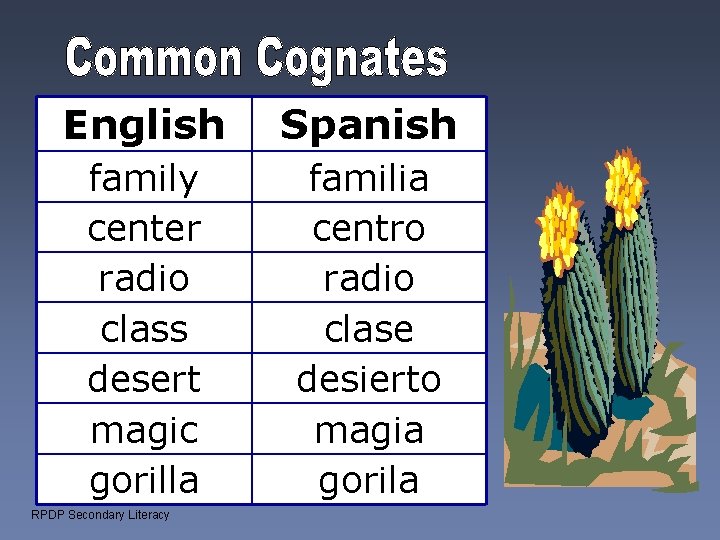 Common Cognates

| English | Spanish |
|---|---|
| family | familia |
| center | centro |
| radio | radio |
| class | clase |
| desert | desierto |
| magic | magia |
| gorilla | gorila |

RPDP Secondary Literacy